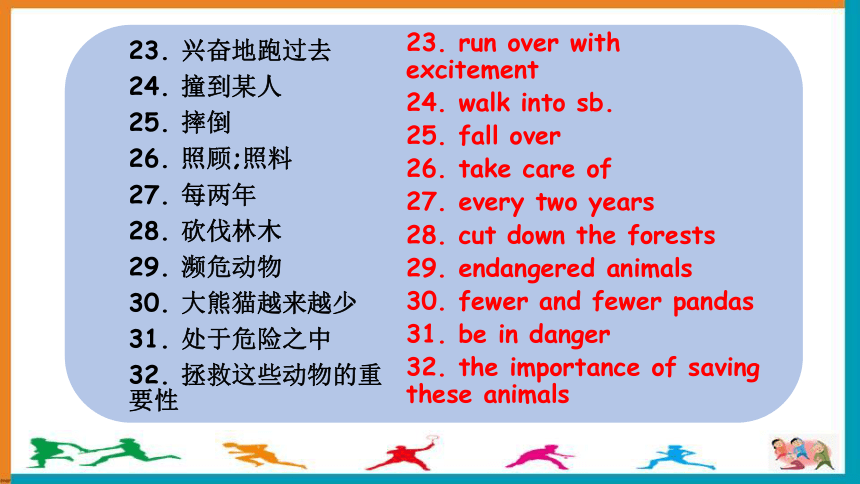 23. 兴奋地跑过去
24. 撞到某人
25. 摔倒
26. 照顾;照料
27. 每两年
28. 砍伐林木
29. 濒危动物
30. 大熊猫越来越少
31. 处于危险之中
32. 拯救这些动物的重要性

23. run over with excitement
24. walk into sb.
25. fall over
26. take care of
27. every two years
28. cut down the forests
29. endangered animals
30. fewer and fewer pandas
31. be in danger
32. the importance of saving these animals